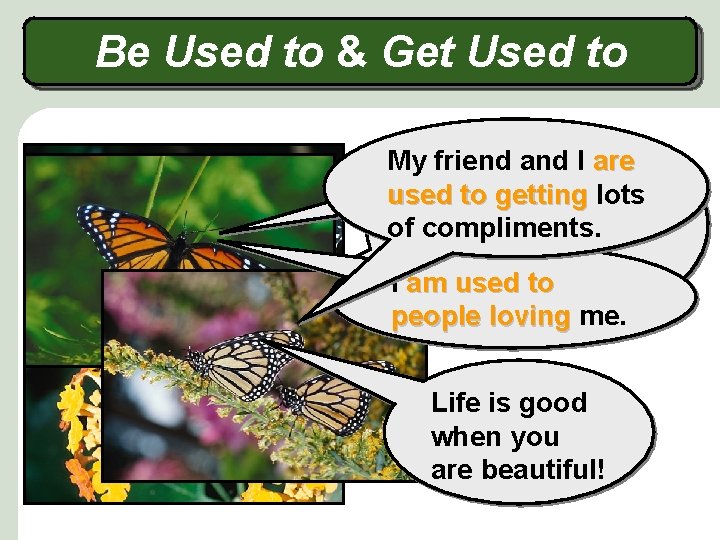 Be Used to & Get Used to

My friend and I are used to getting lots of compliments.

I am used to people loving me.

Life is good when you are beautiful!